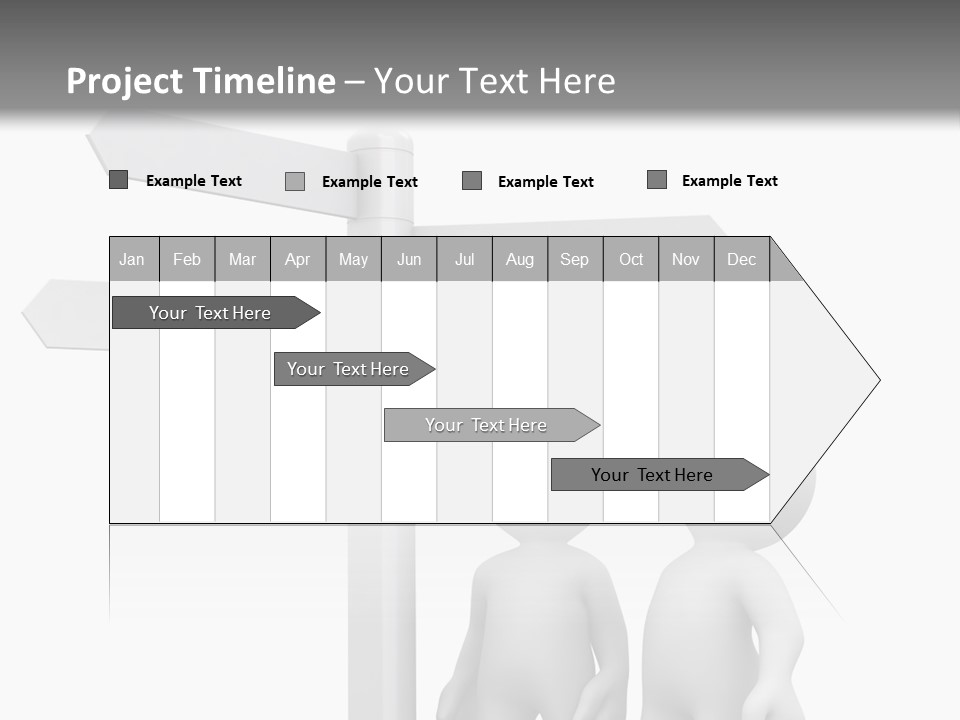 Project Timeline – Your Text Here

Example Text
Example Text
Example Text
Example Text

| Jan | Feb | Mar | Apr | May | Jun | Jul | Aug | Sep | Oct | Nov | Dec |
|---|---|---|---|---|---|---|---|---|---|---|---|

Your Text Here
Your Text Here
Your Text Here
Your Text Here